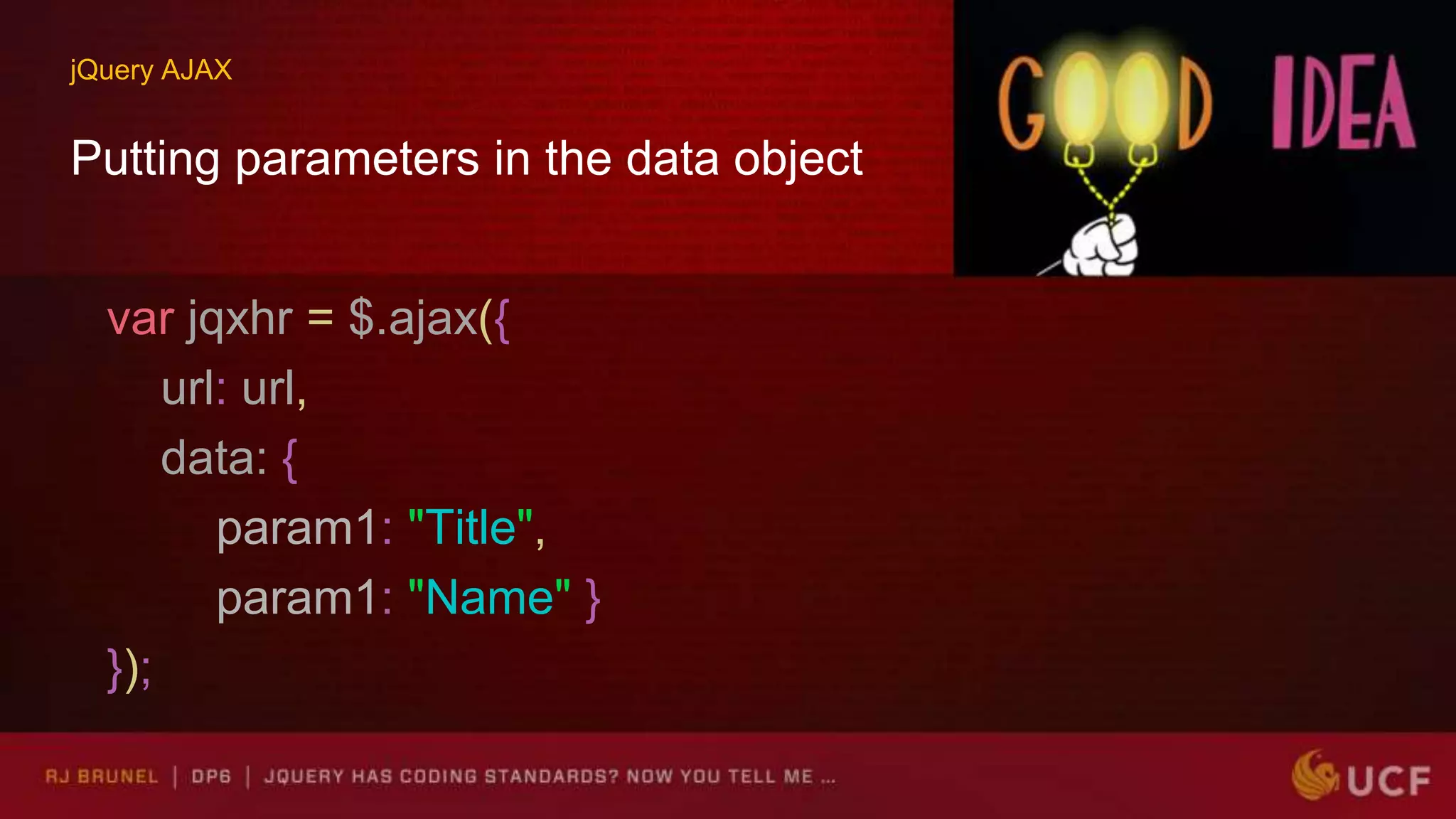 jQuery AJAX

Putting parameters in the data object

GOOD IDEA

var jqxhr = $.ajax({
url: url,
data: {
param1: "Title",
param1: "Name" }
});

RJ BRUNEL | DP6 | JQUERY HAS CODING STANDARDS? NOW YOU TELL ME ...

UCF